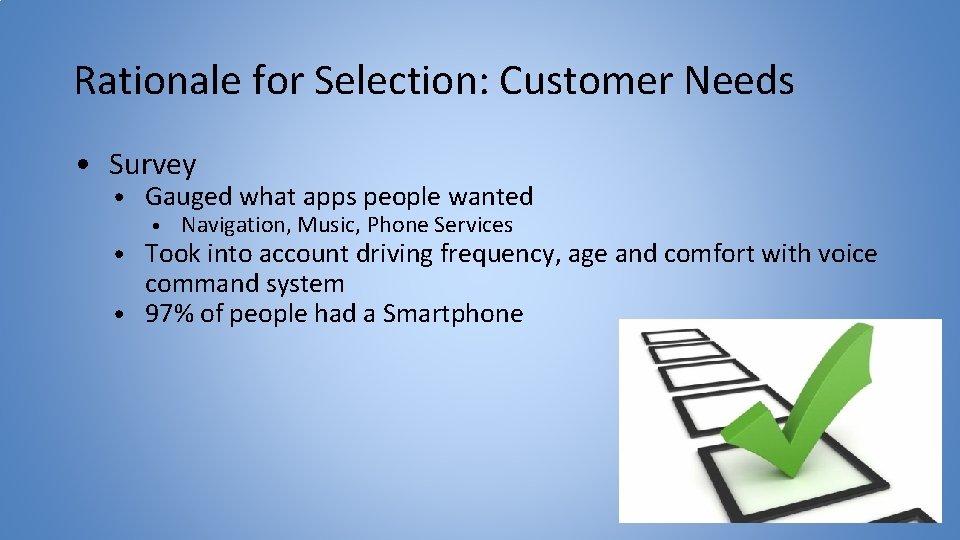 Rationale for Selection: Customer Needs

• Survey
  • Gauged what apps people wanted
    • Navigation, Music, Phone Services
  • Took into account driving frequency, age and comfort with voice command system
  • 97% of people had a Smartphone